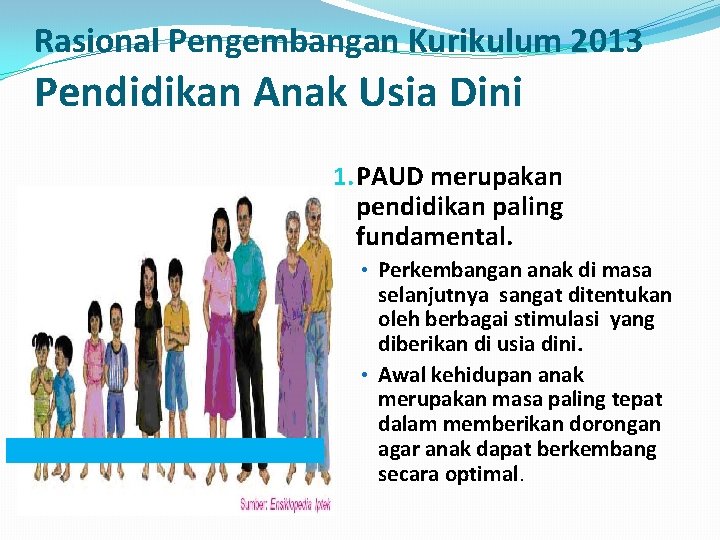 Rasional Pengembangan Kurikulum 2013
Pendidikan Anak Usia Dini

1. PAUD merupakan pendidikan paling fundamental.

• Perkembangan anak di masa selanjutnya sangat ditentukan oleh berbagai stimulasi yang diberikan di usia dini.

• Awal kehidupan anak merupakan masa paling tepat dalam memberikan dorongan agar anak dapat berkembang secara optimal.

Sumber: Ensiklopedia Iptek